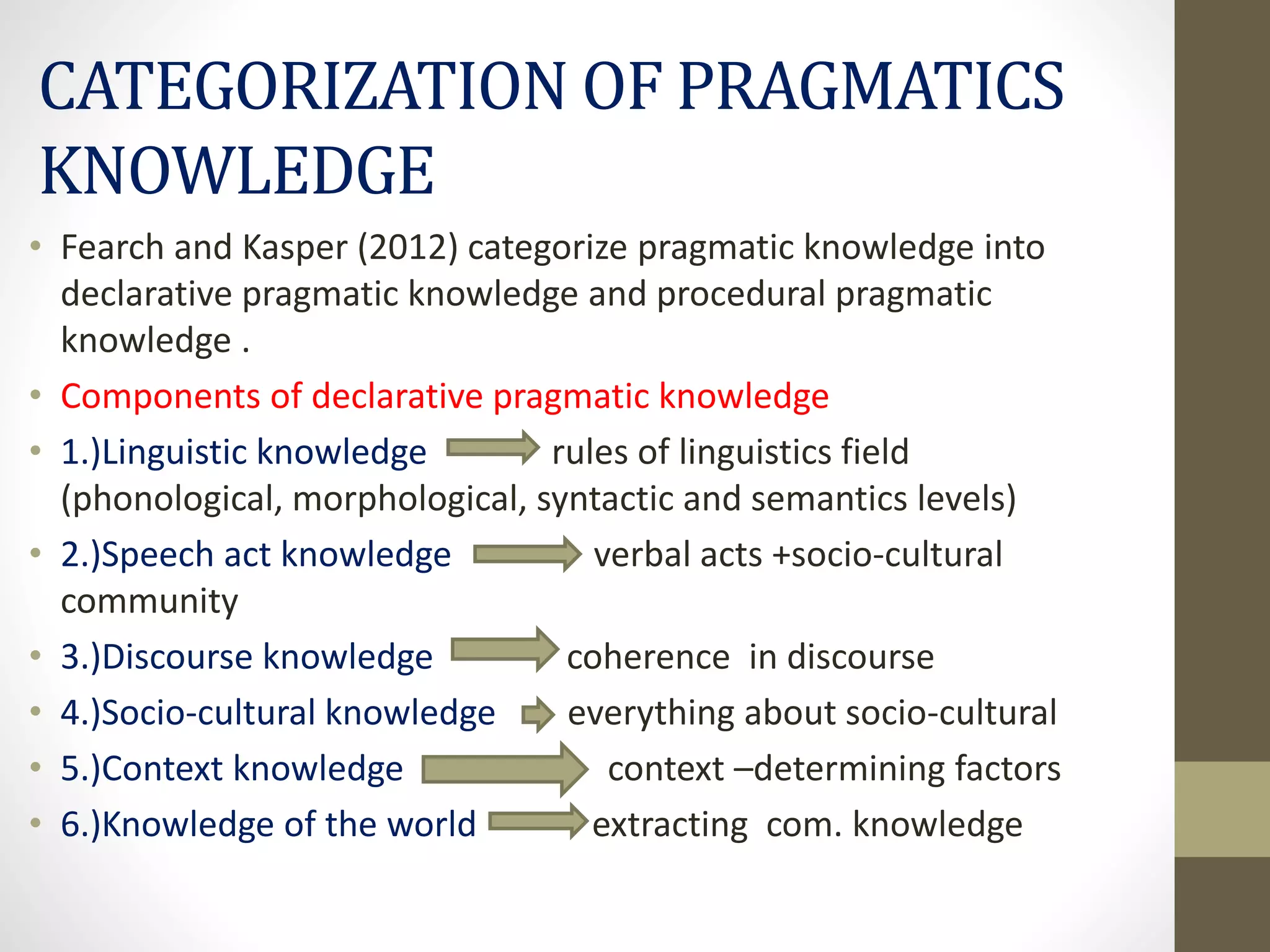 CATEGORIZATION OF PRAGMATICS KNOWLEDGE

• Fearch and Kasper (2012) categorize pragmatic knowledge into declarative pragmatic knowledge and procedural pragmatic knowledge .

• Components of declarative pragmatic knowledge

• 1.)Linguistic knowledge rules of linguistics field (phonological, morphological, syntactic and semantics levels)

• 2.)Speech act knowledge verbal acts +socio-cultural community

• 3.)Discourse knowledge coherence in discourse

• 4.)Socio-cultural knowledge everything about socio-cultural

• 5.)Context knowledge context –determining factors

• 6.)Knowledge of the world extracting com. knowledge